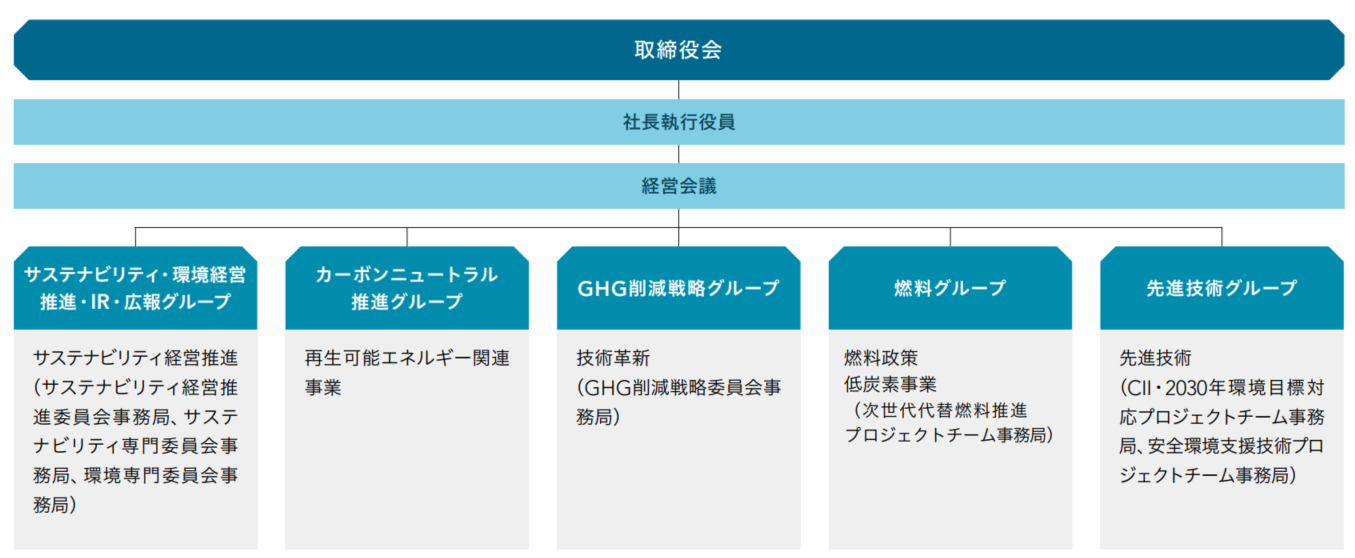 取締役会

社長執行役員

経営会議

サステナビリティ・環境経営推進・IR・広報グループ

サステナビリティ経営推進（サステナビリティ経営推進委員会事務局、サステナビリティ専門委員会事務局、環境専門委員会事務局）

カーボンニュートラル推進グループ

再生可能エネルギー関連事業

GHG削減戦略グループ

技術革新（GHG削減戦略委員会事務局）

燃料グループ

燃料政策
低炭素事業
（次世代代替燃料推進プロジェクトチーム事務局）

先進技術グループ

先進技術（CII・2030年環境目標対応プロジェクトチーム事務局、安全環境支援技術プロジェクトチーム事務局）